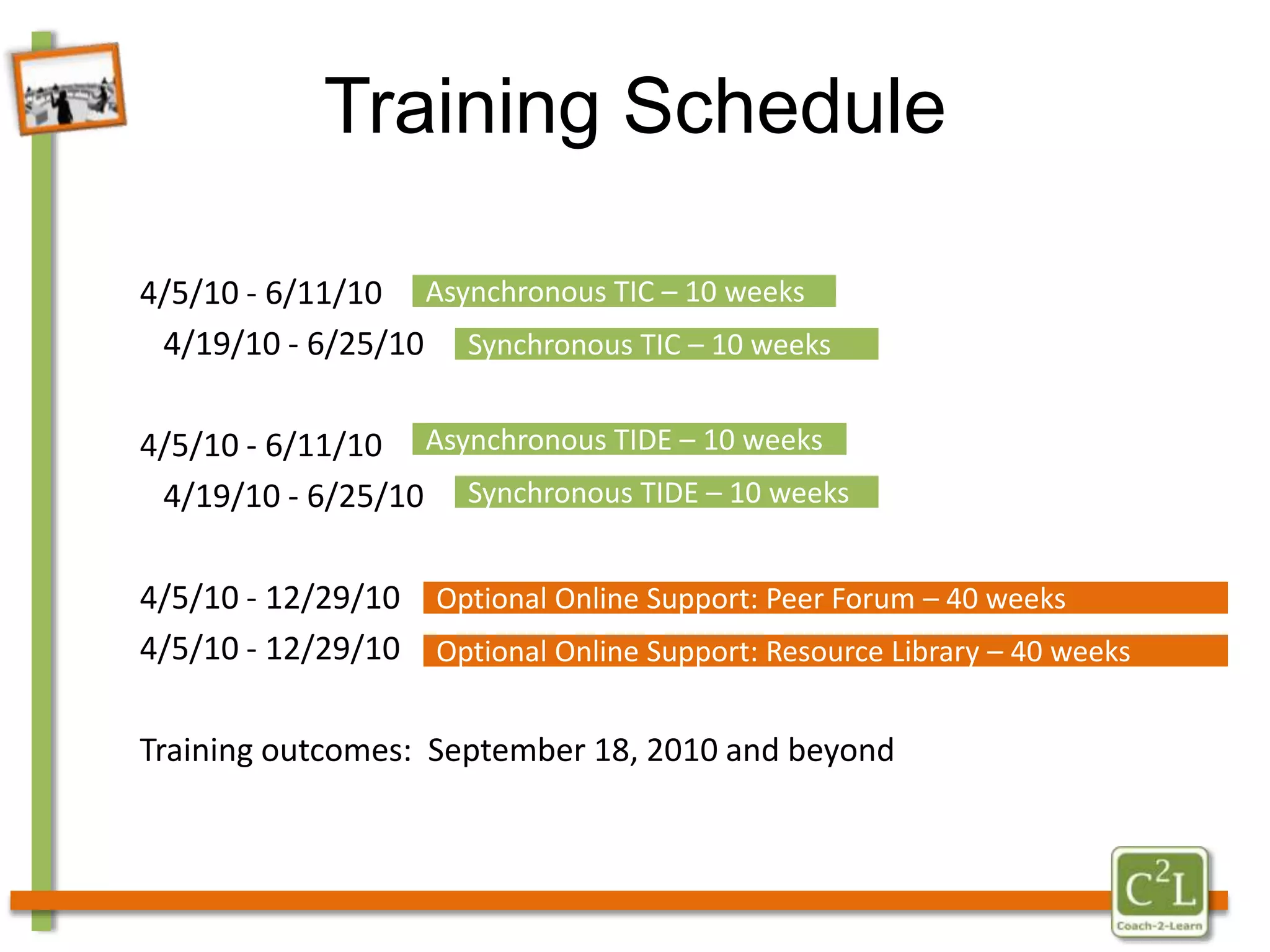 Training Schedule

4/5/10 - 6/11/10 Asynchronous TIC – 10 weeks

4/19/10 - 6/25/10 Synchronous TIC – 10 weeks

4/5/10 - 6/11/10 Asynchronous TIDE – 10 weeks

4/19/10 - 6/25/10 Synchronous TIDE – 10 weeks

4/5/10 - 12/29/10 Optional Online Support: Peer Forum – 40 weeks

4/5/10 - 12/29/10 Optional Online Support: Resource Library – 40 weeks

Training outcomes: September 18, 2010 and beyond

$C^2L$
Coach-2-Learn